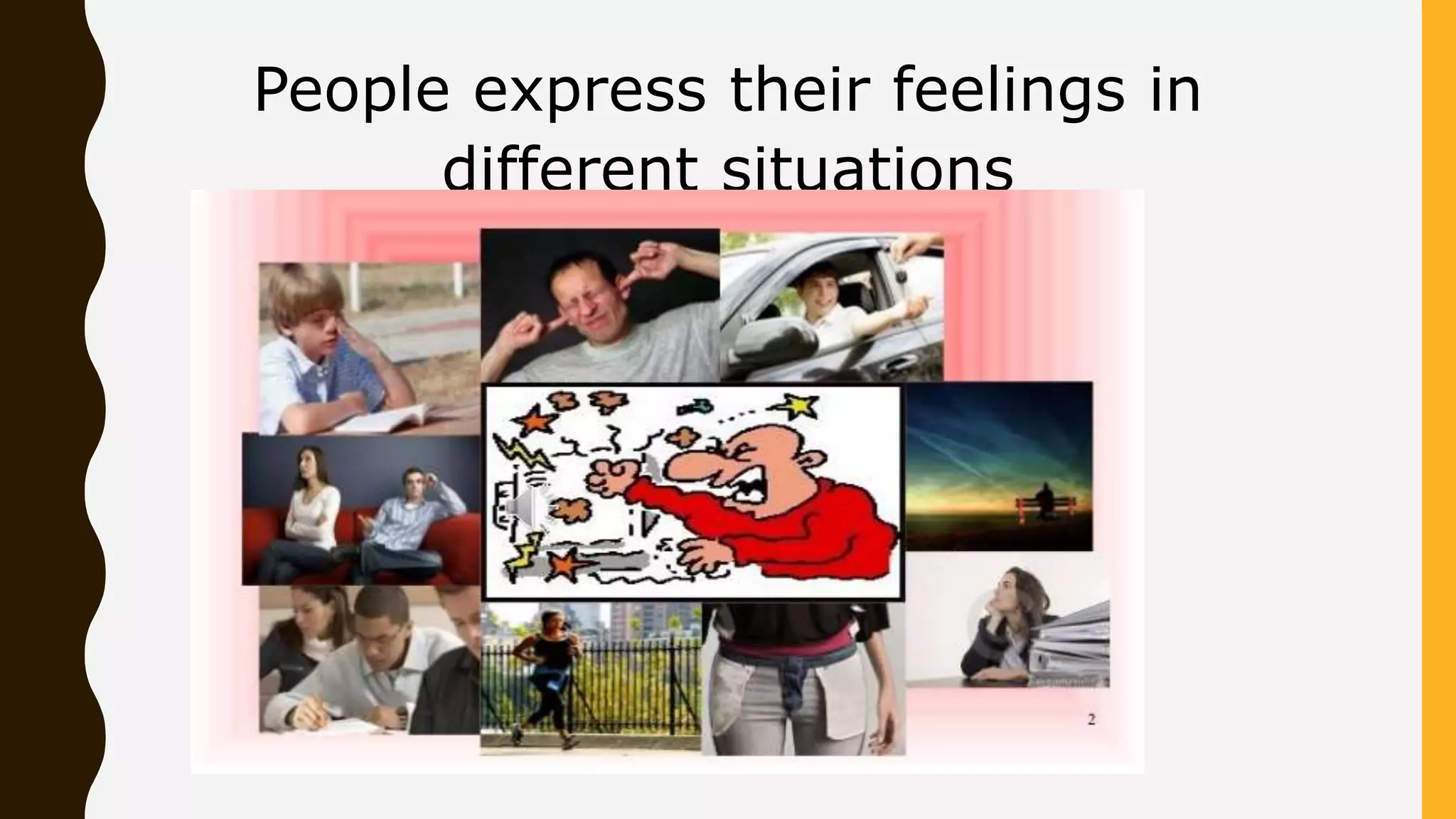 People express their feelings in different situations

2